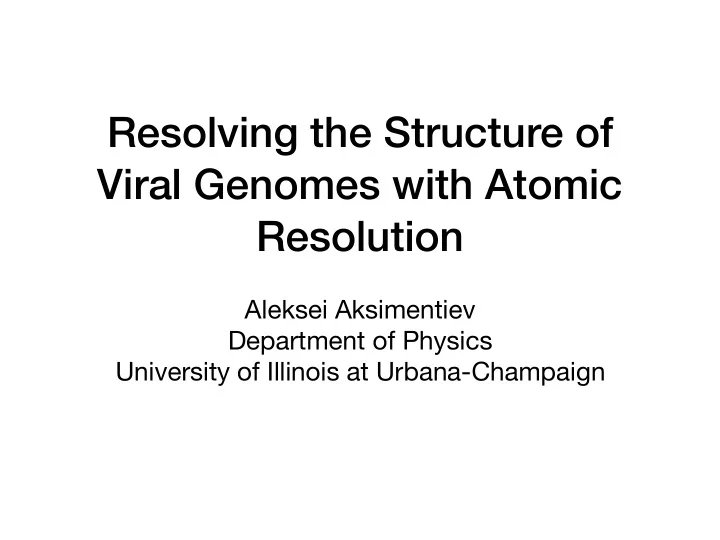 Resolving the Structure of Viral Genomes with Atomic Resolution

Aleksei Aksimentiev
Department of Physics
University of Illinois at Urbana-Champaign